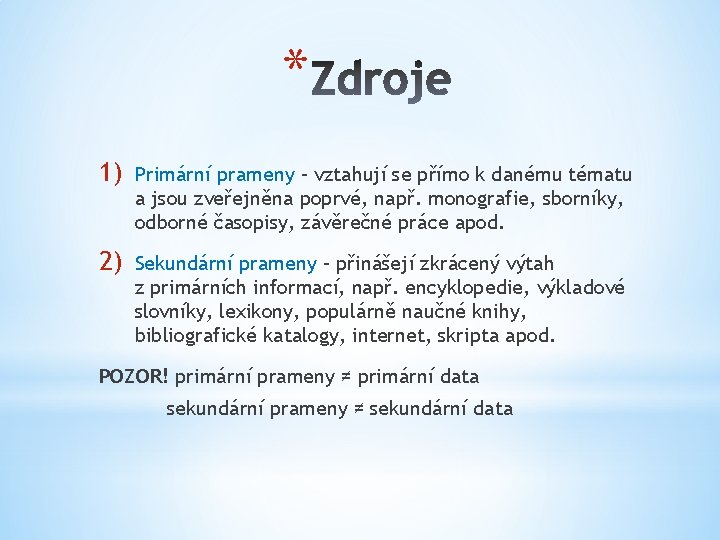 *Zdroje

1) Primární prameny – vztahují se přímo k danému tématu a jsou zveřejněna poprvé, např. monografie, sborníky, odborné časopisy, závěrečné práce apod.

2) Sekundární prameny – přinášejí zkrácený výtah z primárních informací, např. encyklopedie, výkladové slovníky, lexikony, populárně naučné knihy, bibliografické katalogy, internet, skripta apod.

POZOR! primární prameny ≠ primární data

sekundární prameny ≠ sekundární data